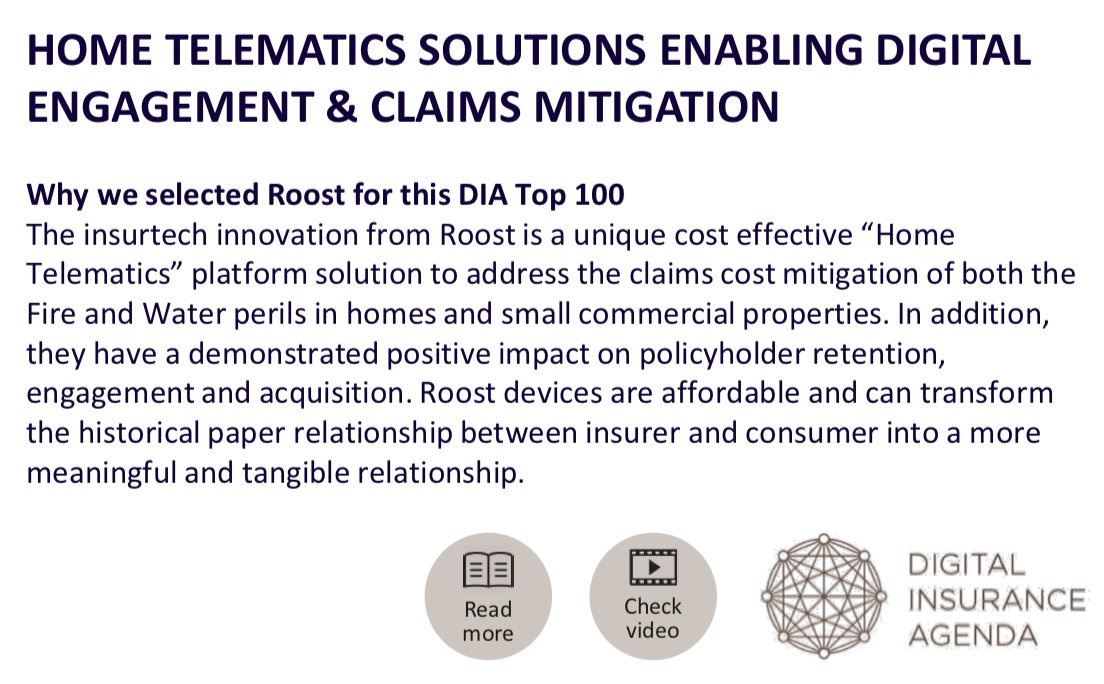 HOME TELEMATICS SOLUTIONS ENABLING DIGITAL ENGAGEMENT & CLAIMS MITIGATION

Why we selected Roost for this DIA Top 100
The insurtech innovation from Roost is a unique cost effective “Home Telematics” platform solution to address the claims cost mitigation of both the Fire and Water perils in homes and small commercial properties. In addition, they have a demonstrated positive impact on policyholder retention, engagement and acquisition. Roost devices are affordable and can transform the historical paper relationship between insurer and consumer into a more meaningful and tangible relationship.

Read more

Check video

DIGITAL INSURANCE AGENDA